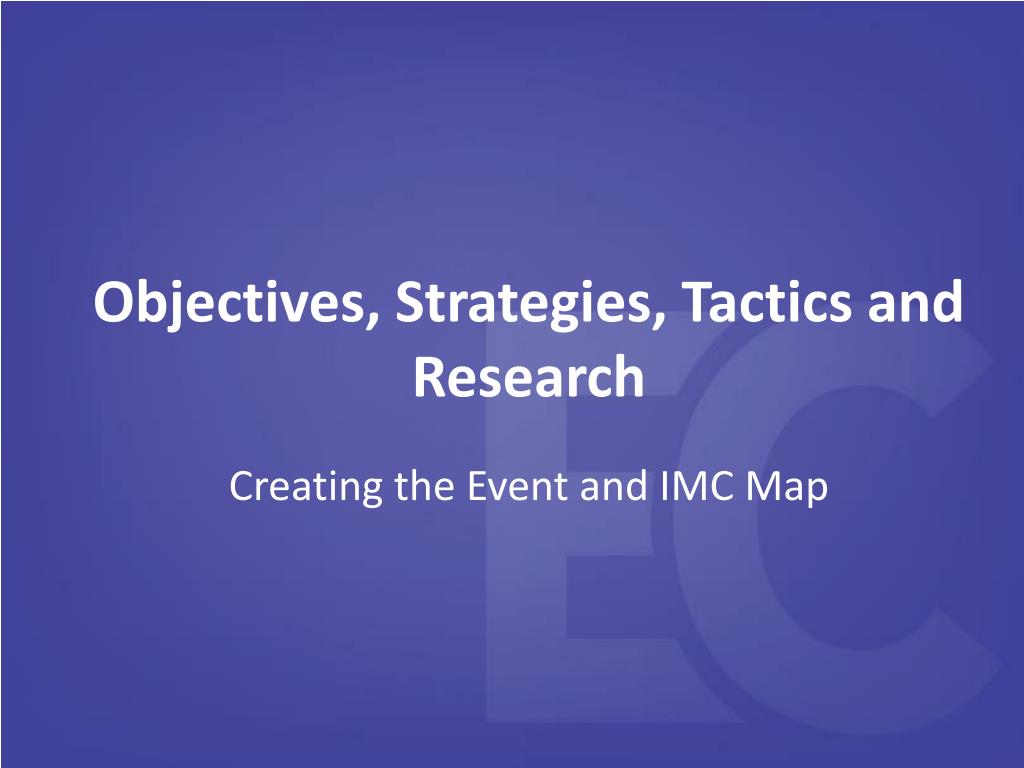 Objectives, Strategies, Tactics and Research

Creating the Event and IMC Map

EC